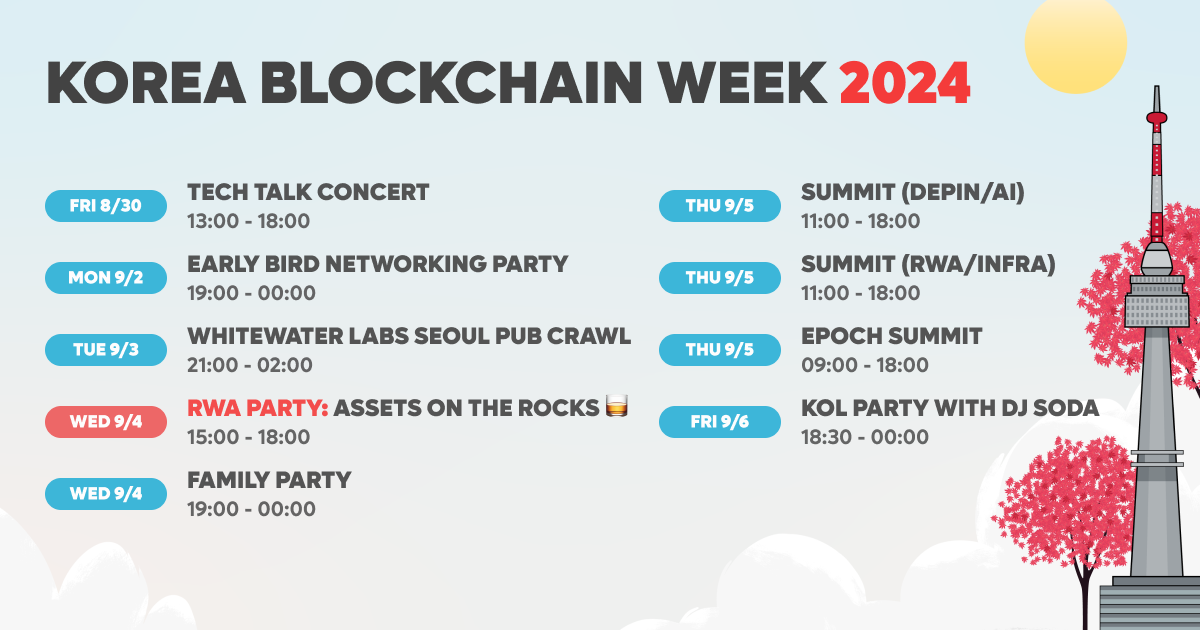 KOREA BLOCKCHAIN WEEK 2024

FRI 8/30
TECH TALK CONCERT
13:00 - 18:00

MON 9/2
EARLY BIRD NETWORKING PARTY
19:00 - 00:00

TUE 9/3
WHITEWATER LABS SEOUL PUB CRAWL
21:00 - 02:00

WED 9/4
RWA PARTY: ASSETS ON THE ROCKS 🥃
15:00 - 18:00

WED 9/4
FAMILY PARTY
19:00 - 00:00

THU 9/5
SUMMIT (DEPIN/AI)
11:00 - 18:00

THU 9/5
SUMMIT (RWA/INFRA)
11:00 - 18:00

THU 9/5
EPOCH SUMMIT
09:00 - 18:00

FRI 9/6
KOL PARTY WITH DJ SODA
18:30 - 00:00